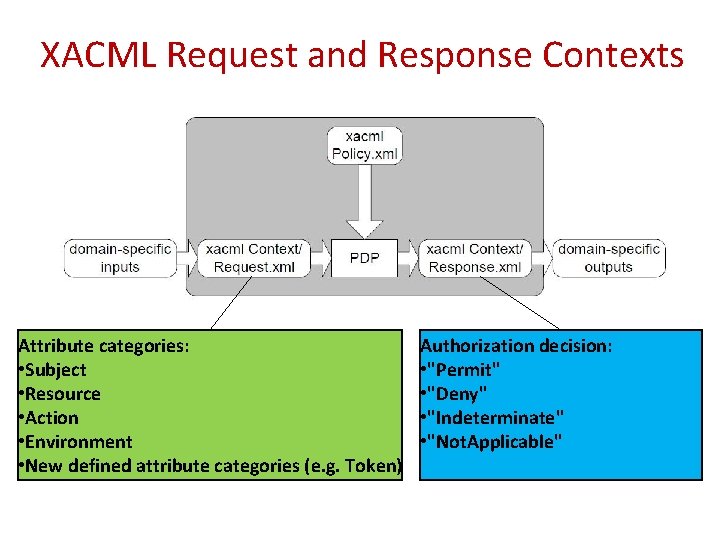 XACML Request and Response Contexts

xacml Policy.xml

domain-specific inputs

xacml Context/ Request.xml

PDP

xacml Context/ Response.xml

domain-specific outputs

Attribute categories:
•Subject
•Resource
•Action
•Environment
•New defined attribute categories (e.g. Token)

Authorization decision:
•"Permit"
•"Deny"
•"Indeterminate"
•"NotApplicable"